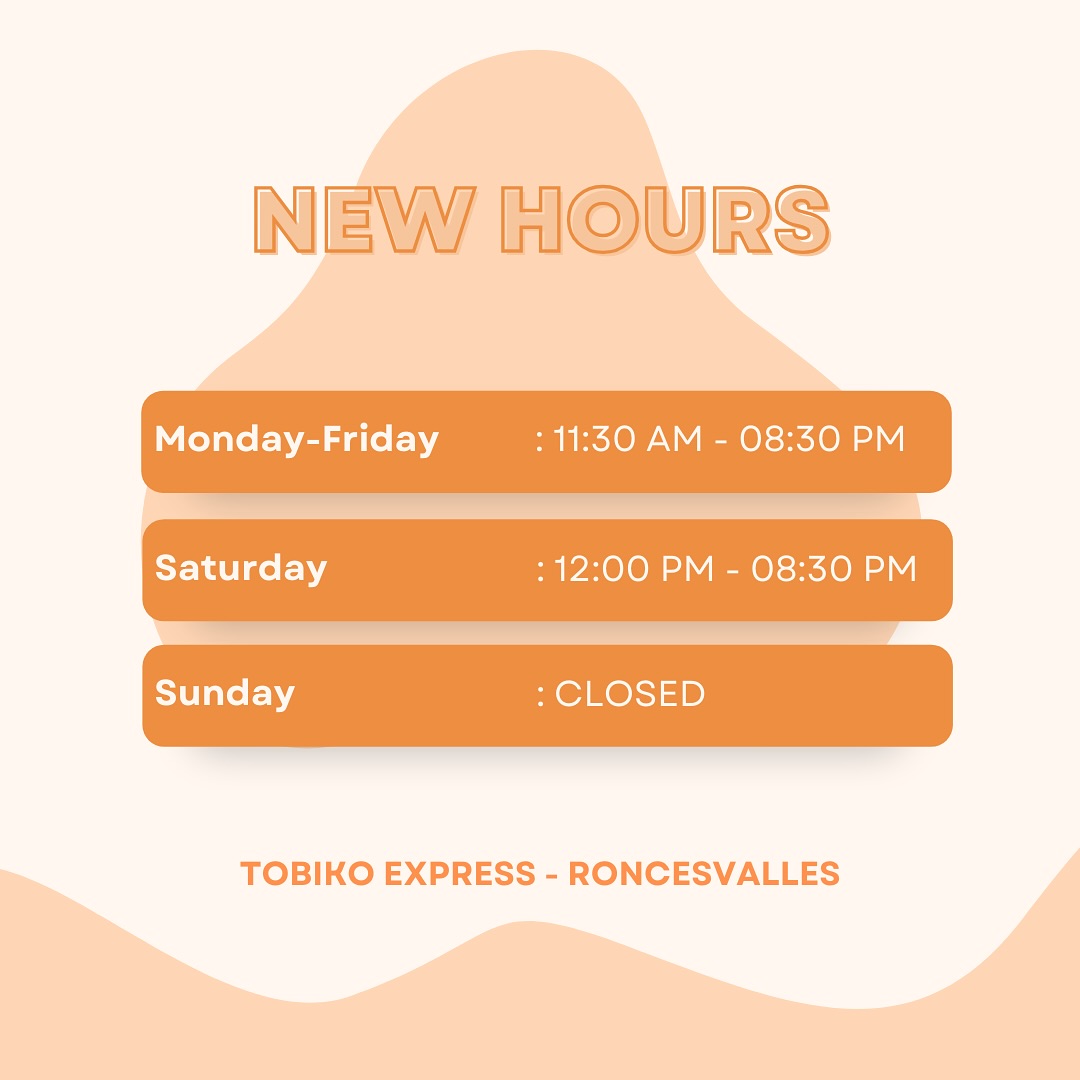 NEW HOURS

Monday-Friday : 11:30 AM - 08:30 PM

Saturday : 12:00 PM - 08:30 PM

Sunday : CLOSED

TOBIKO EXPRESS - RONCESVALLES